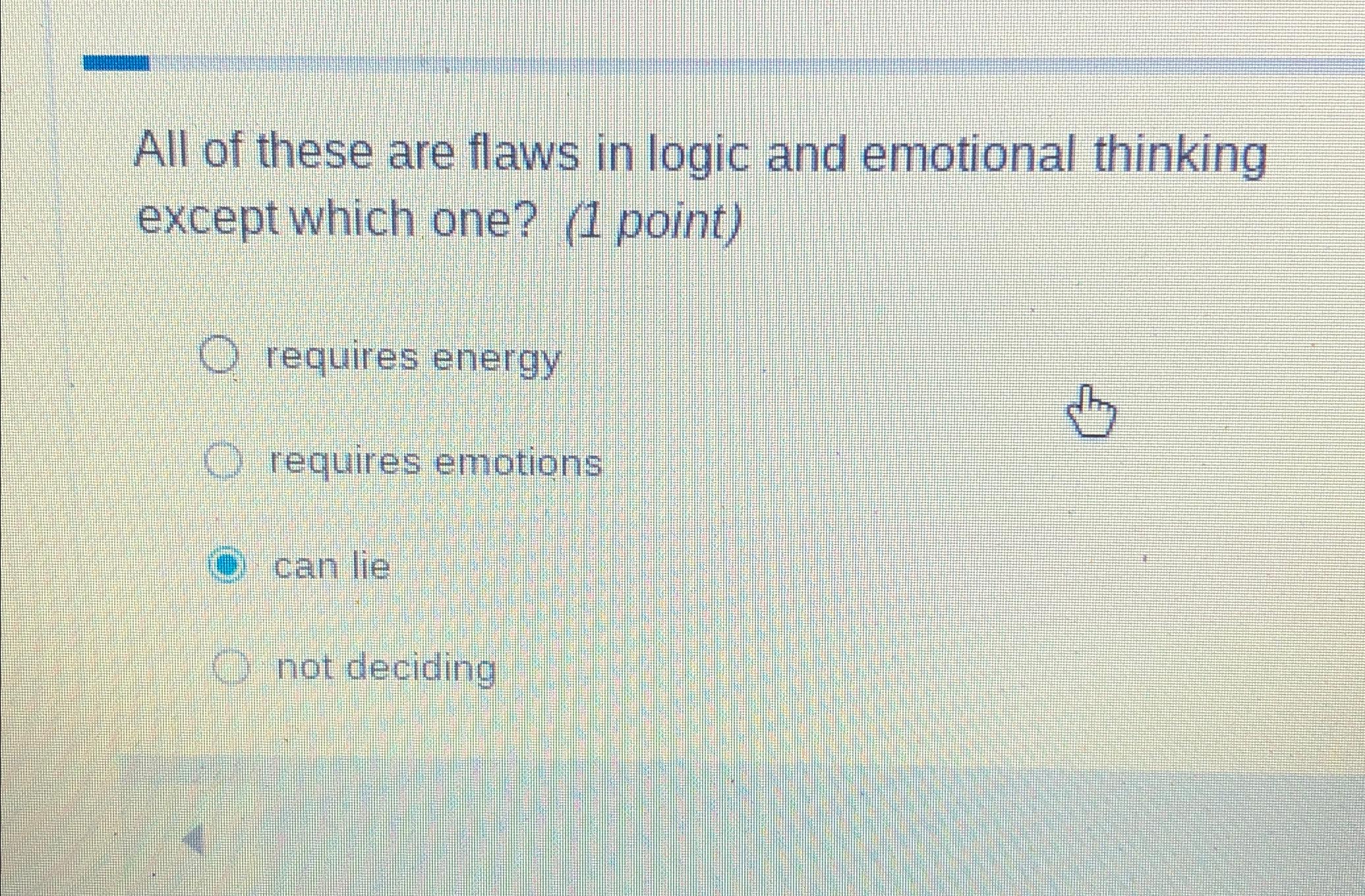 All of these are flaws in logic and emotional thinking except which one? (1 point)

requires energy

requires emotions

can lie

not deciding